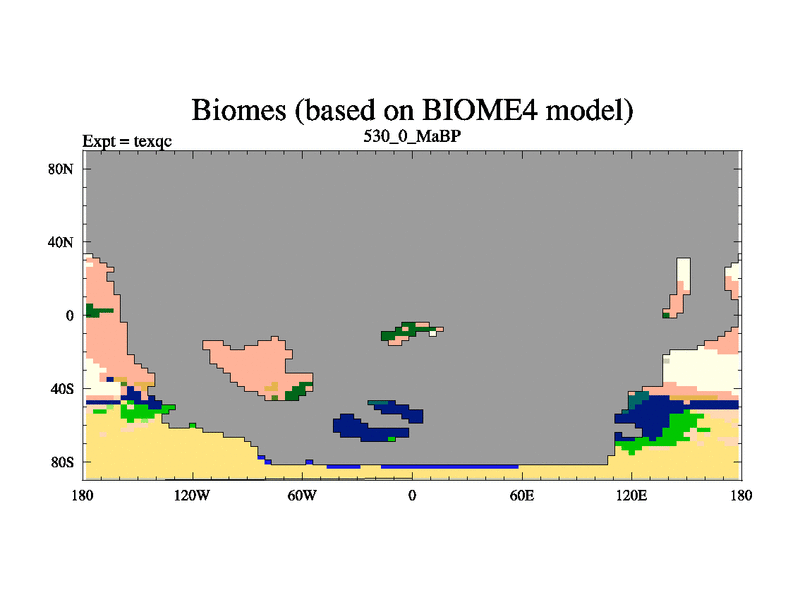 Biomes (based on BIOME4 model)
Expt = texqc
530_0_MaBP

80N
40N
0
40S
80S

180
120W
60W
0
60E
120E
180